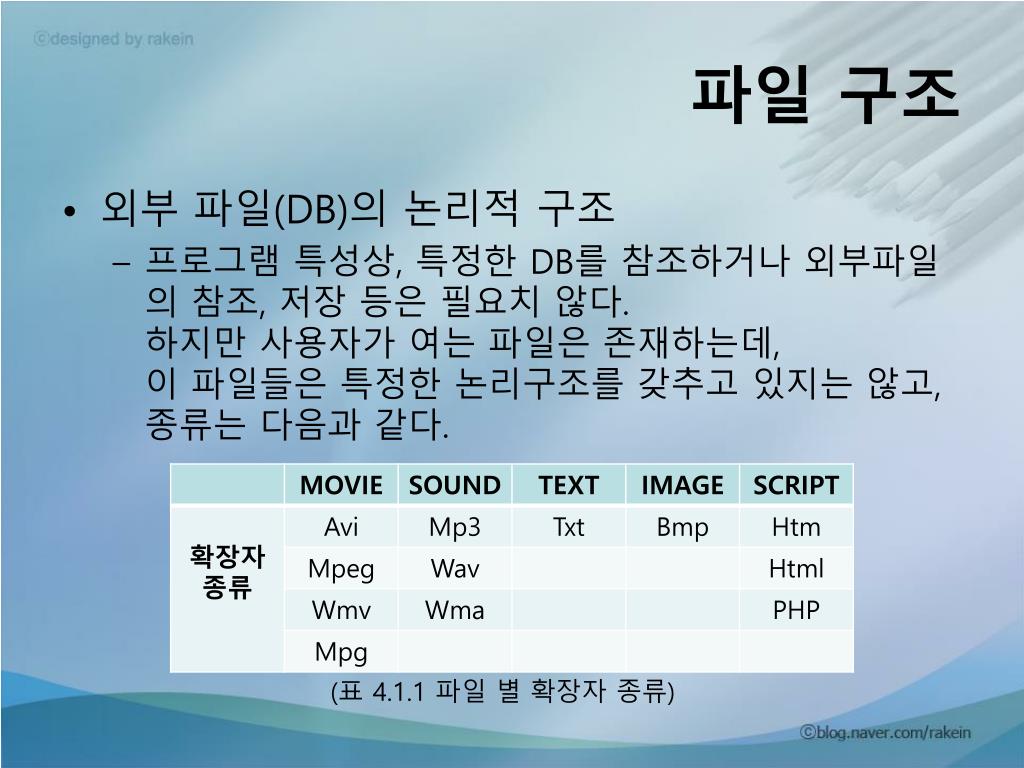 ⓒdesigned by rakein

파일 구조

• 외부 파일(DB)의 논리적 구조
  – 프로그램 특성상, 특정한 DB를 참조하거나 외부파일의 참조, 저장 등은 필요치 않다.
  하지만 사용자가 여는 파일은 존재하는데,
  이 파일들은 특정한 논리구조를 갖추고 있지는 않고,
  종류는 다음과 같다.

| | MOVIE | SOUND | TEXT | IMAGE | SCRIPT |
|---|---|---|---|---|---|
| 확장자 종류 | Avi | Mp3 | Txt | Bmp | Htm |
| | Mpeg | Wav | | | Html |
| | Wmv | Wma | | | PHP |
| | Mpg | | | | |

(표 4.1.1 파일 별 확장자 종류)

ⓒblog.naver.com/rakein